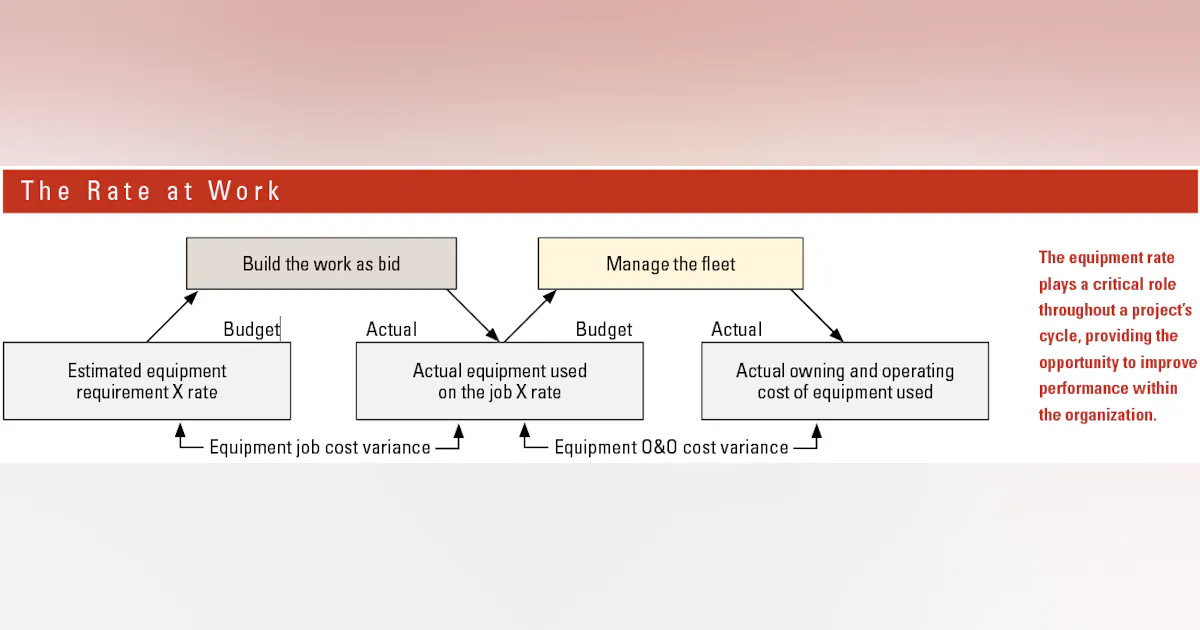 The Rate at Work

Build the work as bid

Manage the fleet

Budget

Actual

Budget

Actual

Estimated equipment requirement X rate

Actual equipment used on the job X rate

Actual owning and operating cost of equipment used

Equipment job cost variance

Equipment O&O cost variance

The equipment rate plays a critical role throughout a project's cycle, providing the opportunity to improve performance within the organization.